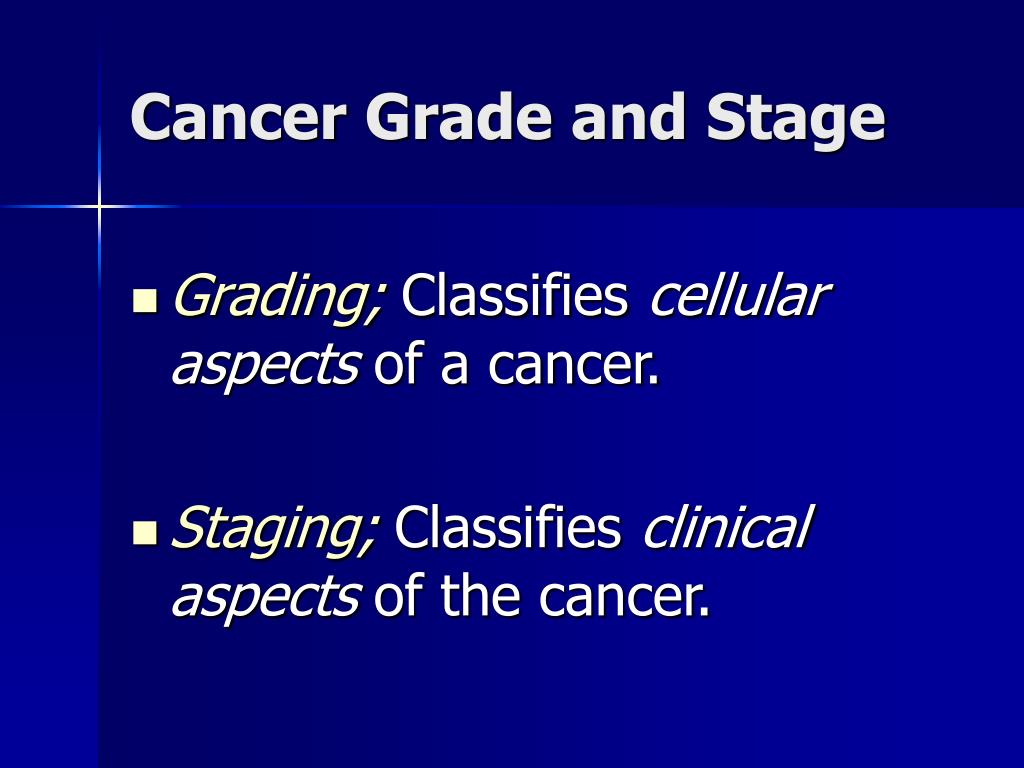 Cancer Grade and Stage

Grading; Classifies cellular aspects of a cancer.

Staging; Classifies clinical aspects of the cancer.